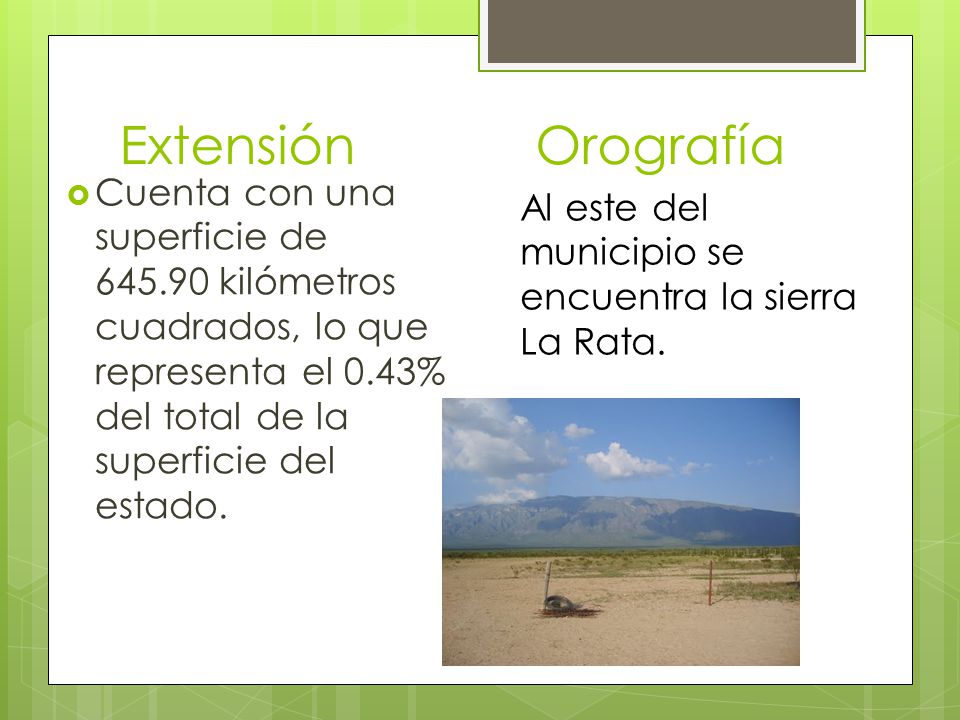 Extensión

Cuenta con una superficie de 645.90 kilómetros cuadrados, lo que representa el 0.43% del total de la superficie del estado.

Orografía

Al este del municipio se encuentra la sierra La Rata.